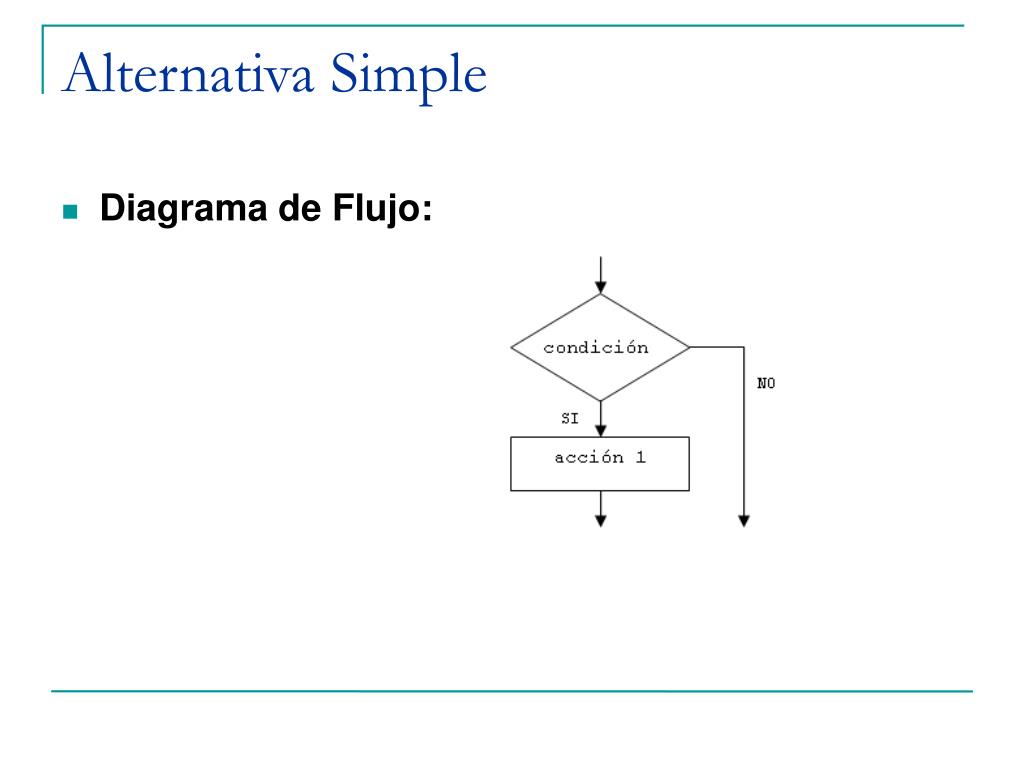 Alternativa Simple

Diagrama de Flujo:

condición

NO

SI

acción 1